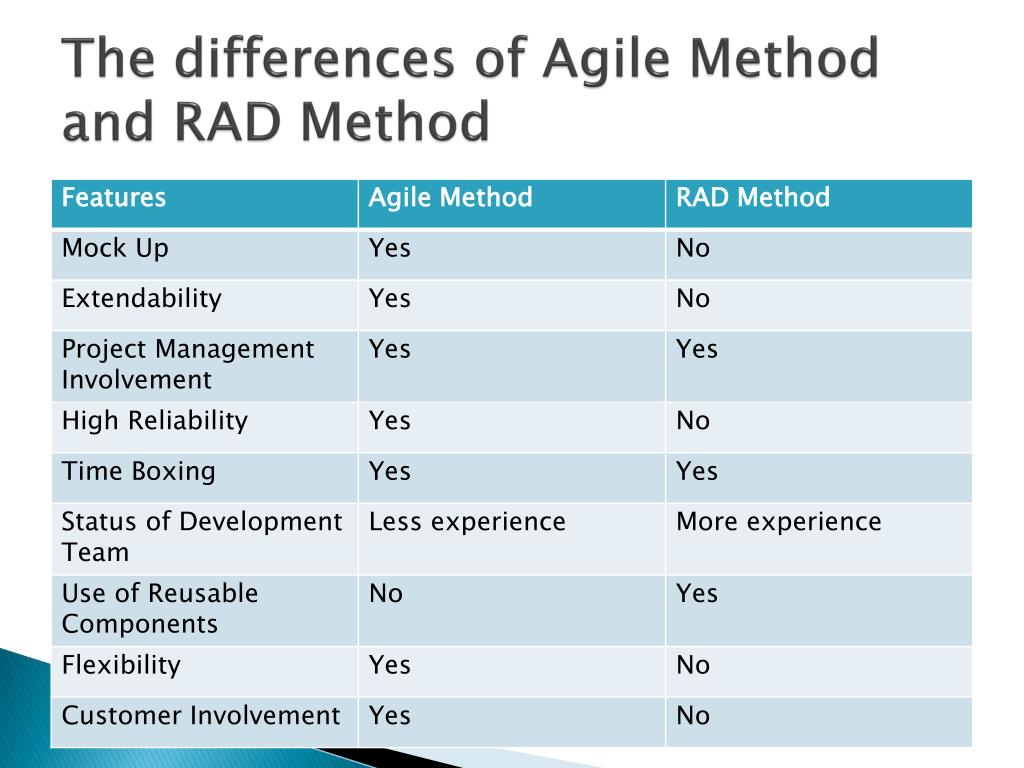 The differences of Agile Method and RAD Method

| Features | Agile Method | RAD Method |
|---|---|---|
| Mock Up | Yes | No |
| Extendability | Yes | No |
| Project Management Involvement | Yes | Yes |
| High Reliability | Yes | No |
| Time Boxing | Yes | Yes |
| Status of Development Team | Less experience | More experience |
| Use of Reusable Components | No | Yes |
| Flexibility | Yes | No |
| Customer Involvement | Yes | No |